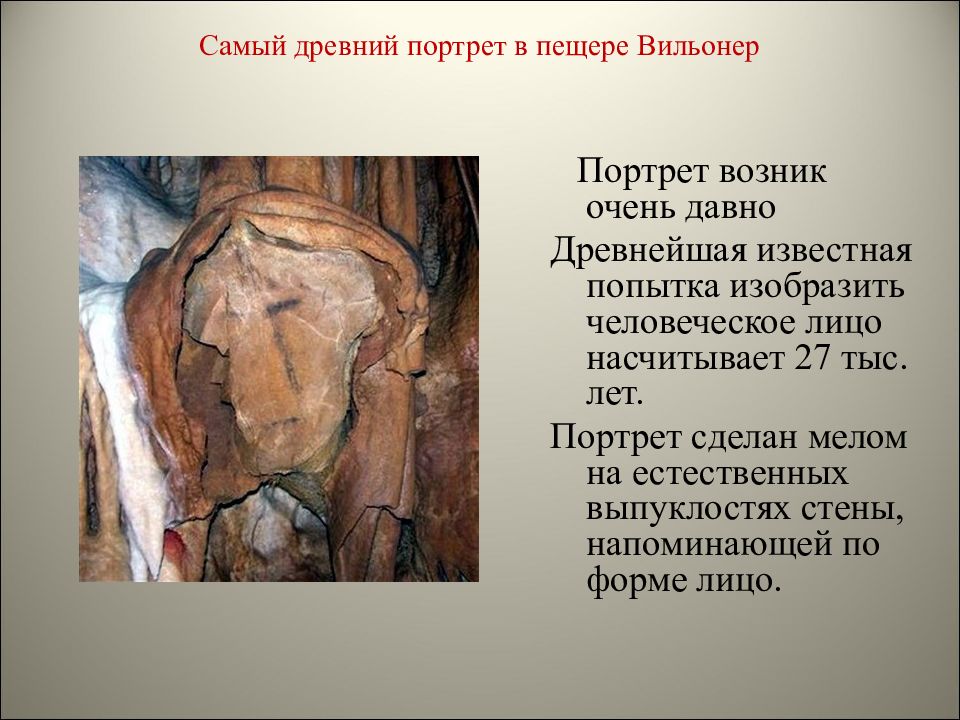 Самый древний портрет в пещере Вильонер

Портрет возник очень давно

Древнейшая известная попытка изобразить человеческое лицо насчитывает 27 тыс. лет.

Портрет сделан мелом на естественных выпуклостях стены, напоминающей по форме лицо.